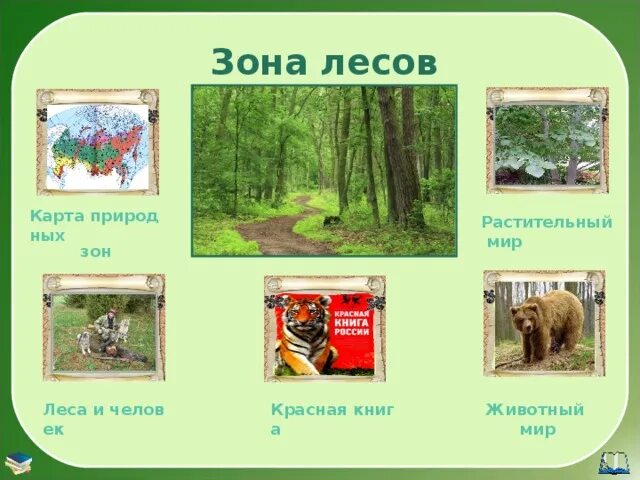 Зона лесов

Карта природ ных зон

Растительный мир

КРАСНАЯ КНИГА РОССИИ

Леса и челов ек

Красная книг а

Животный мир